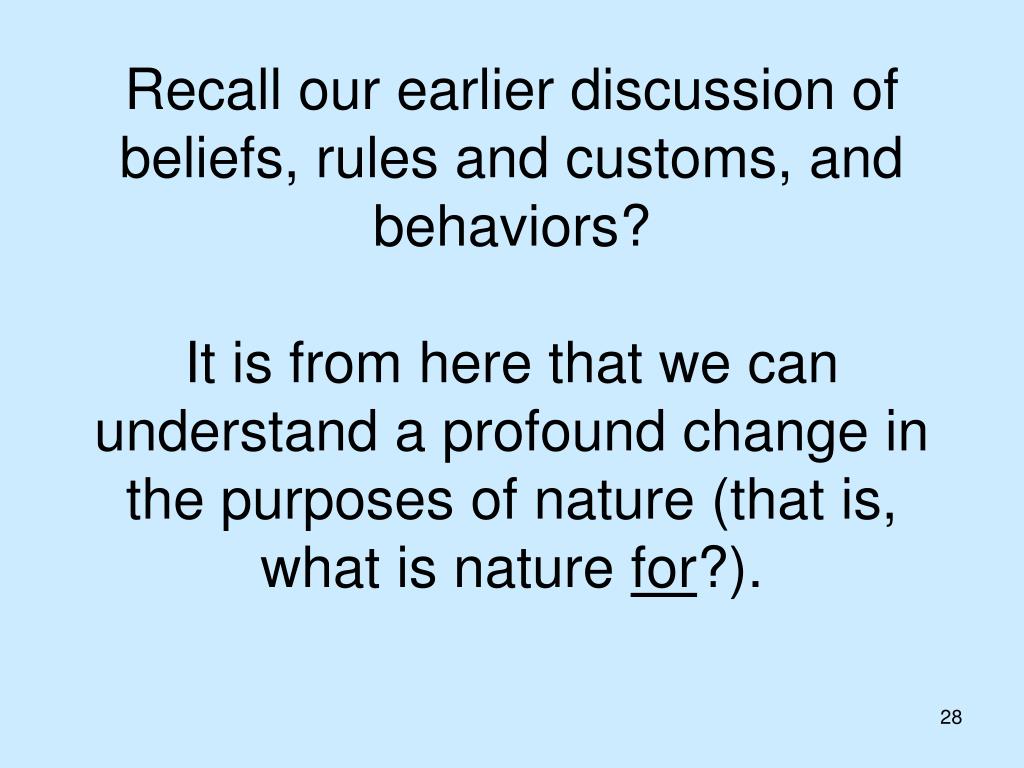 Recall our earlier discussion of beliefs, rules and customs, and behaviors?

It is from here that we can understand a profound change in the purposes of nature (that is, what is nature for?).

28